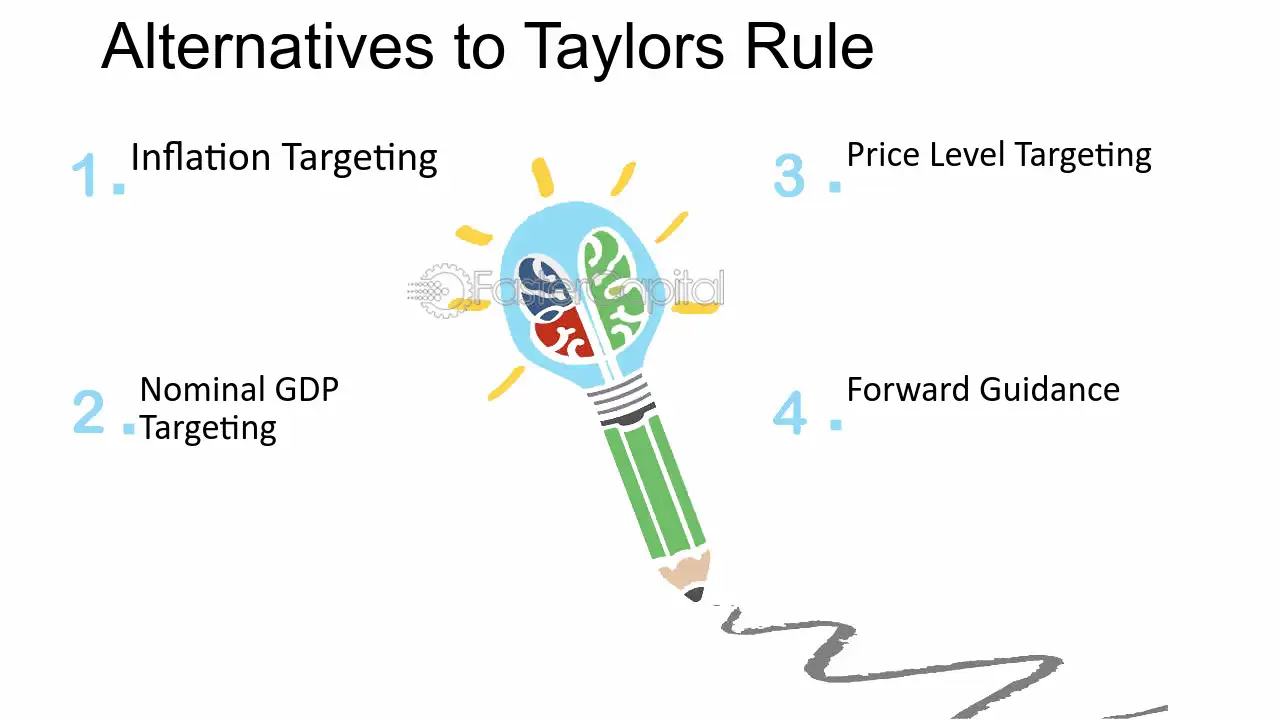 Alternatives to Taylors Rule

1. Inflation Targeting

2. Nominal GDP Targeting

3. Price Level Targeting

4. Forward Guidance

FasterCapital